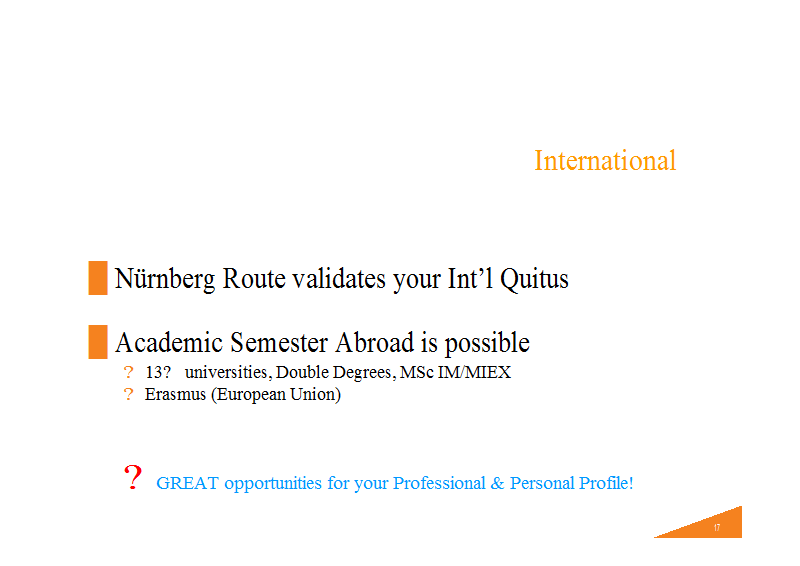 International

Nürnberg Route validates your Int’l Quitus

Academic Semester Abroad is possible

? 13? universities, Double Degrees, MSc IM/MIEX

? Erasmus (European Union)

? GREAT opportunities for your Professional & Personal Profile!

17